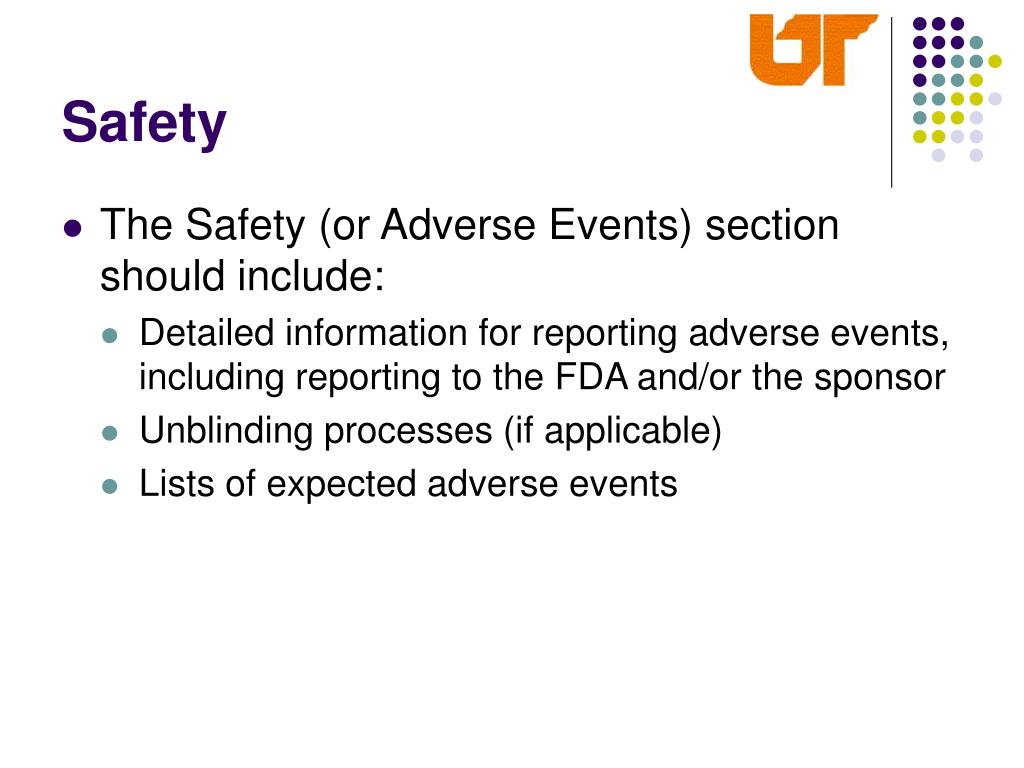 UT

Safety

- The Safety (or Adverse Events) section should include:
  - Detailed information for reporting adverse events, including reporting to the FDA and/or the sponsor
  - Unblinding processes (if applicable)
  - Lists of expected adverse events